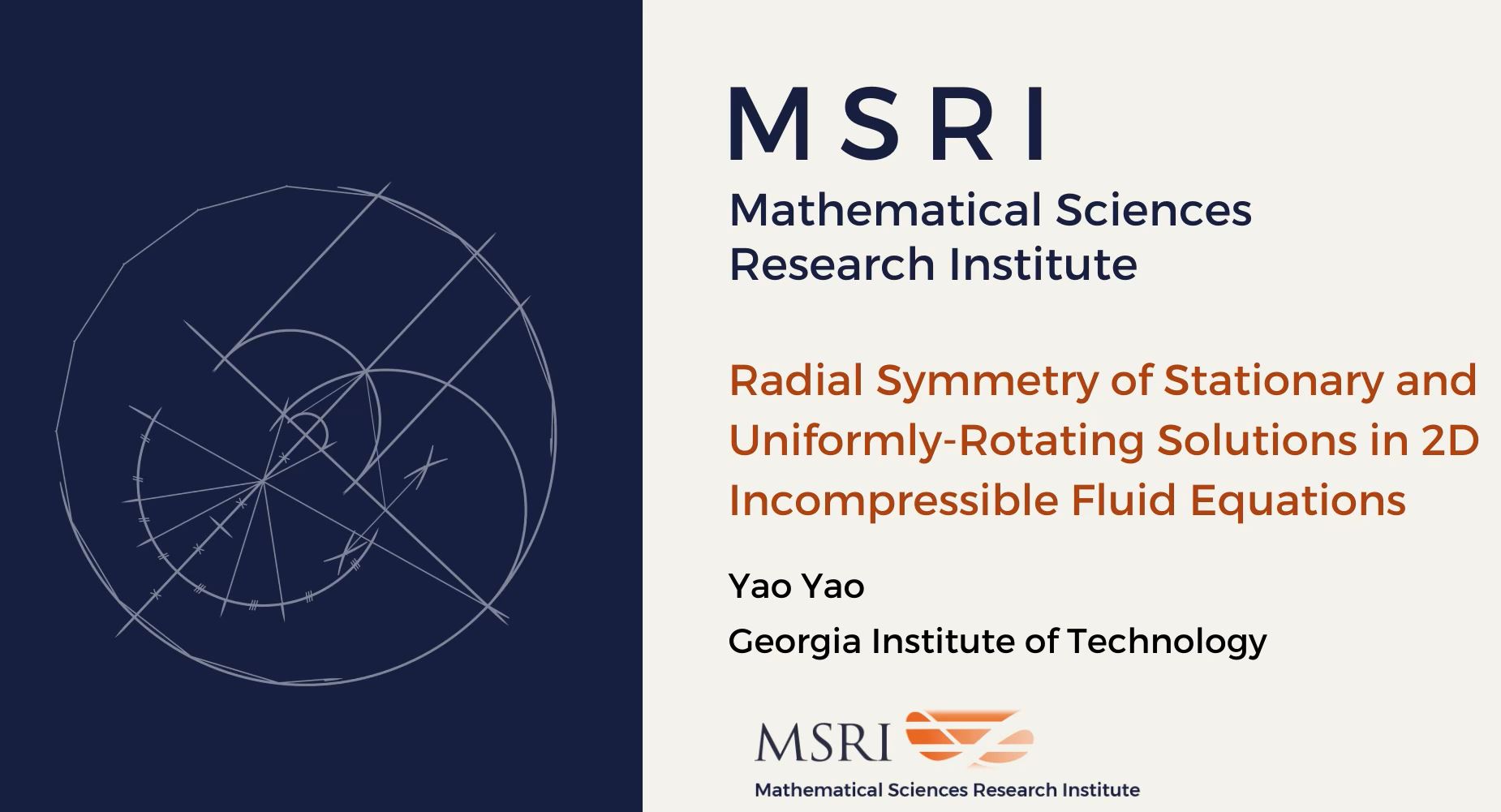 MSRI

Mathematical Sciences Research Institute

Radial Symmetry of Stationary and Uniformly-Rotating Solutions in 2D Incompressible Fluid Equations

Yao Yao

Georgia Institute of Technology

MSRI

Mathematical Sciences Research Institute